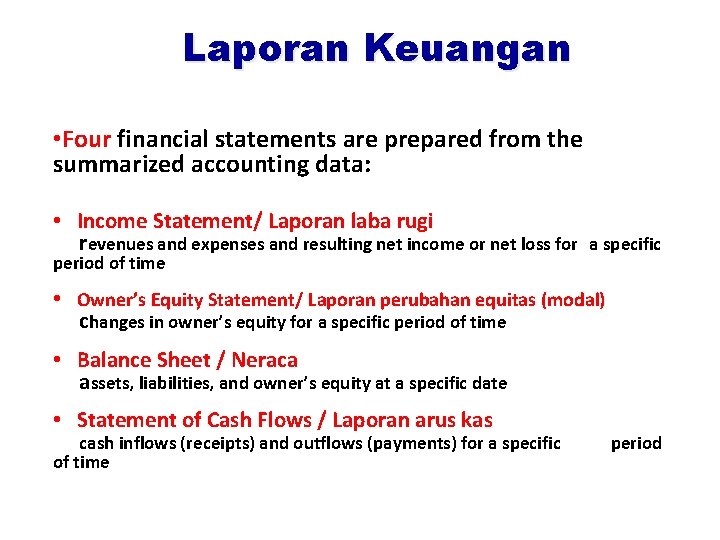 Laporan Keuangan

•Four financial statements are prepared from the summarized accounting data:

• Income Statement/ Laporan laba rugi
revenues and expenses and resulting net income or net loss for a specific period of time

• Owner's Equity Statement/ Laporan perubahan equitas (modal)
changes in owner's equity for a specific period of time

• Balance Sheet / Neraca
assets, liabilities, and owner's equity at a specific date

• Statement of Cash Flows / Laporan arus kas
cash inflows (receipts) and outflows (payments) for a specific period of time